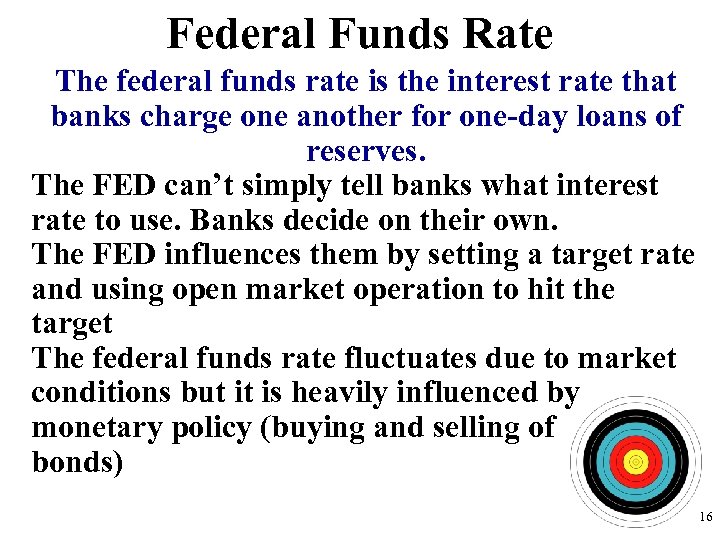 Federal Funds Rate

The federal funds rate is the interest rate that banks charge one another for one-day loans of reserves.

The FED can’t simply tell banks what interest rate to use. Banks decide on their own.

The FED influences them by setting a target rate and using open market operation to hit the target

The federal funds rate fluctuates due to market conditions but it is heavily influenced by monetary policy (buying and selling of bonds)

16